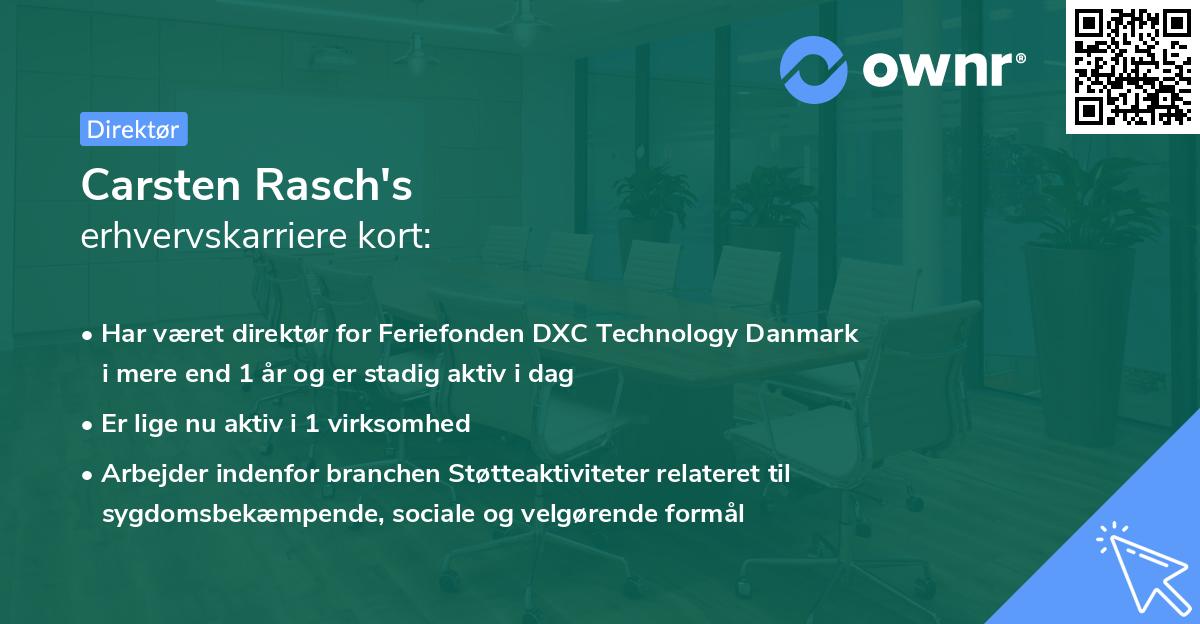 ownr®

Direktør

Carsten Rasch's
erhvervskarriere kort:

• Har været direktør for Feriefonden DXC Technology Danmark i mere end 1 år og er stadig aktiv i dag
• Er lige nu aktiv i 1 virksomhed
• Arbejder indenfor branchen Støtteaktiviteter relateret til sygdomsbekæmpende, sociale og velgørende formål